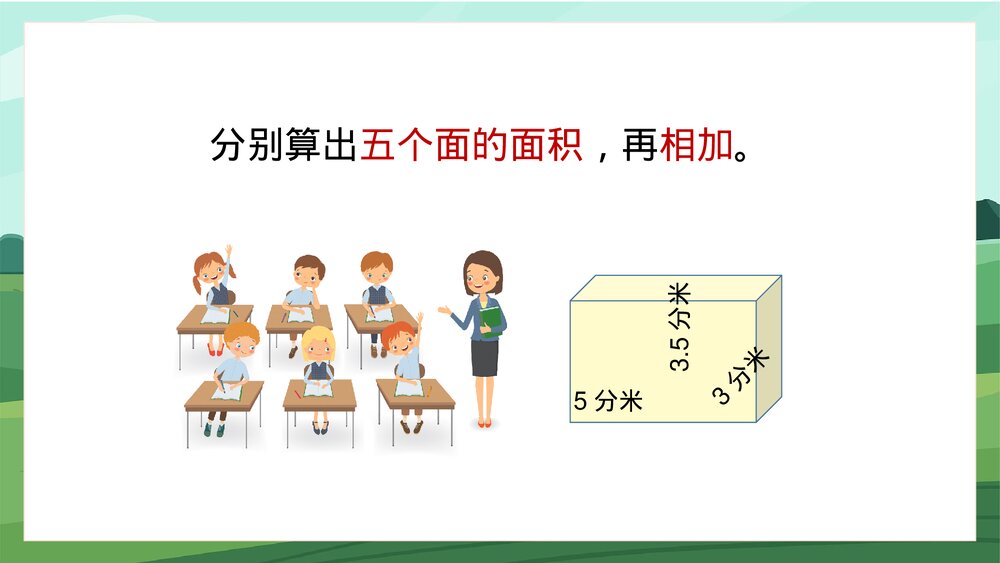 分别算出五个面的面积，再相加。

3.5 分米

5 分米

3 分米